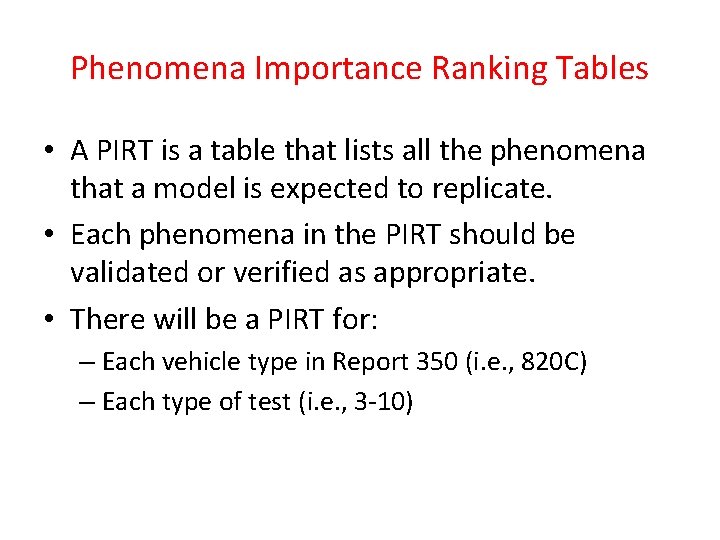 Phenomena Importance Ranking Tables

• A PIRT is a table that lists all the phenomena that a model is expected to replicate.

• Each phenomena in the PIRT should be validated or verified as appropriate.

• There will be a PIRT for:
– Each vehicle type in Report 350 (i.e., 820C)
– Each type of test (i.e., 3-10)